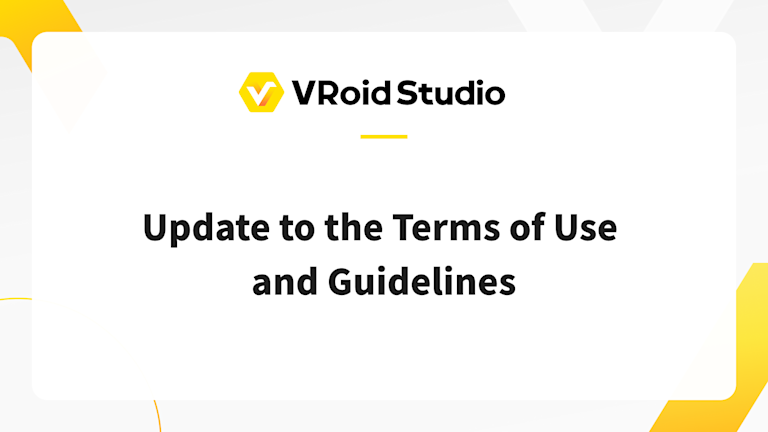 VRoid Studio

Update to the Terms of Use and Guidelines